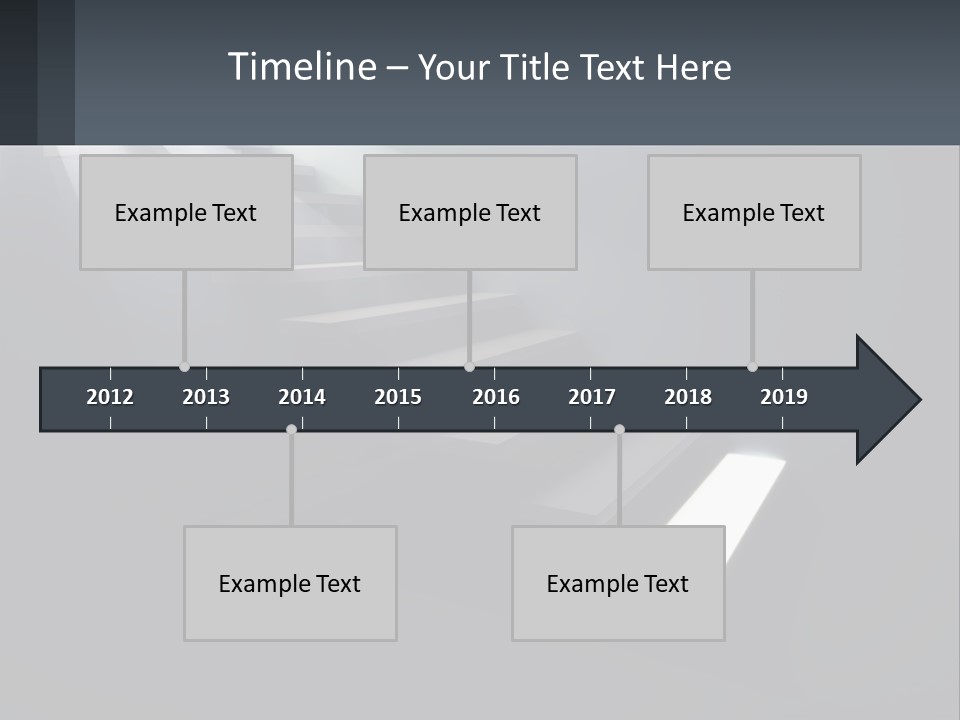 Timeline – Your Title Text Here

Example Text

Example Text

Example Text

2012 2013 2014 2015 2016 2017 2018 2019

Example Text

Example Text